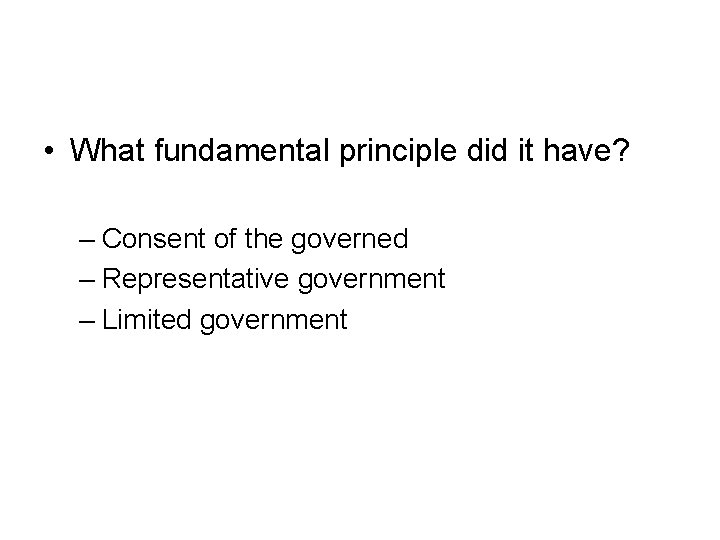 • What fundamental principle did it have?

– Consent of the governed
– Representative government
– Limited government